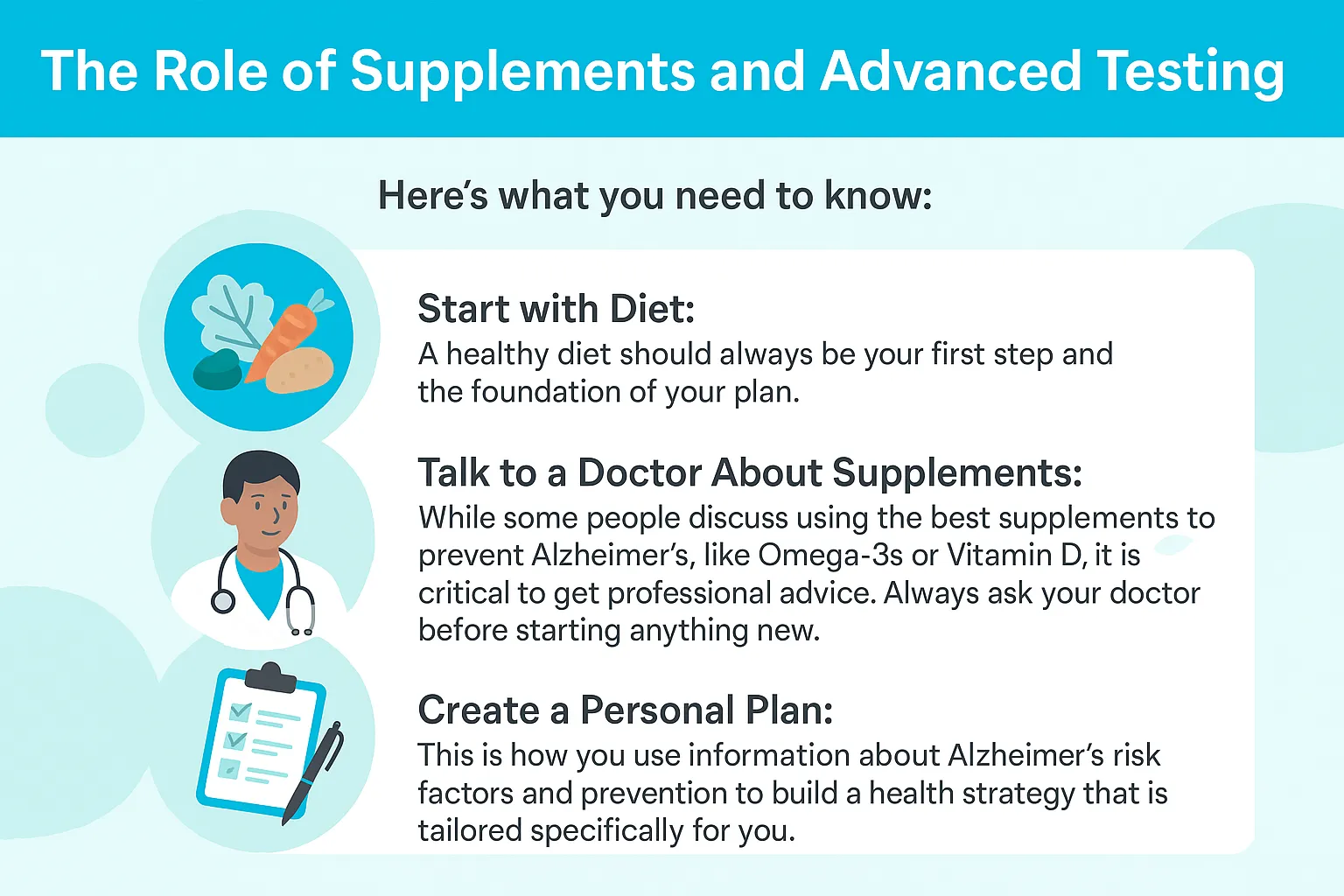 The Role of Supplements and Advanced Testing

Here's what you need to know:

Start with Diet:
A healthy diet should always be your first step and the foundation of your plan.

Talk to a Doctor About Supplements:
While some people discuss using the best supplements to prevent Alzheimer's, like Omega-3s or Vitamin D, it is critical to get professional advice. Always ask your doctor before starting anything new.

Create a Personal Plan:
This is how you use information about Alzheimer's risk factors and prevention to build a health strategy that is tailored specifically for you.